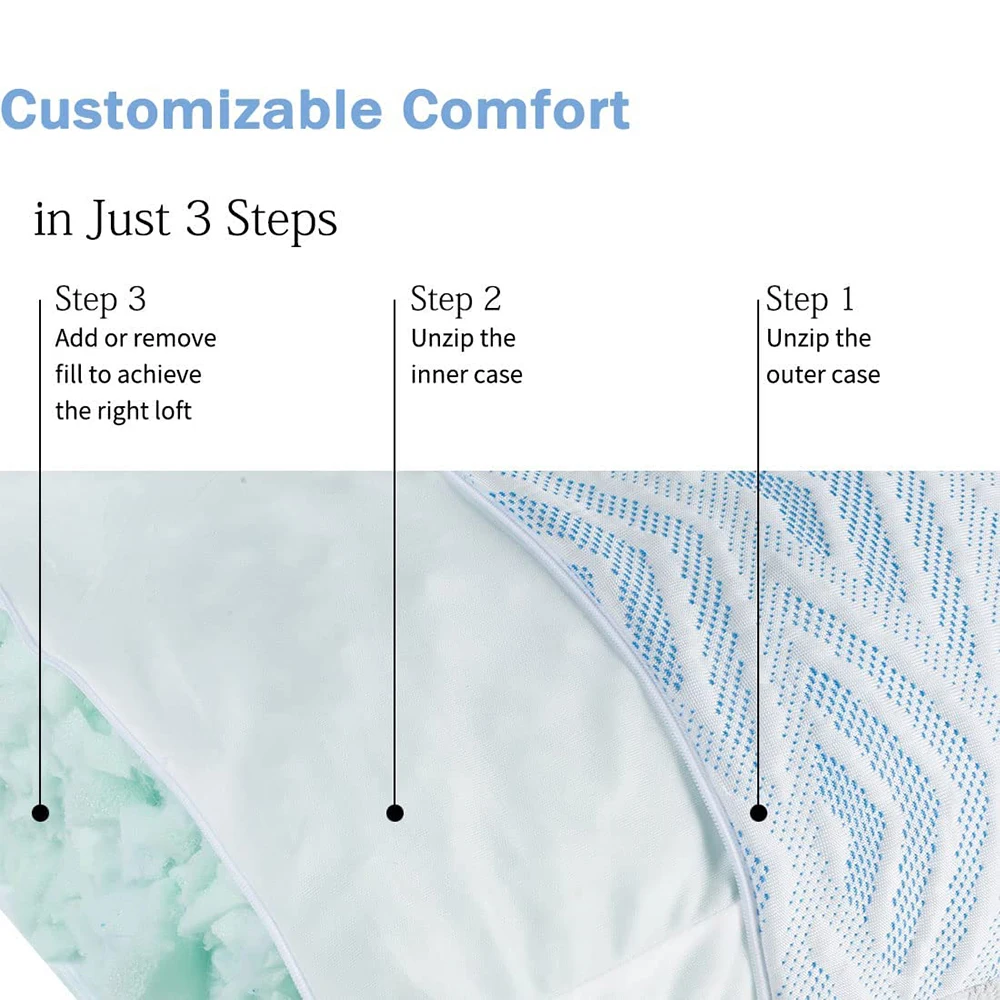 Customizable Comfort

in Just 3 Steps

Step 3
Add or remove fill to achieve the right loft

Step 2
Unzip the inner case

Step 1
Unzip the outer case